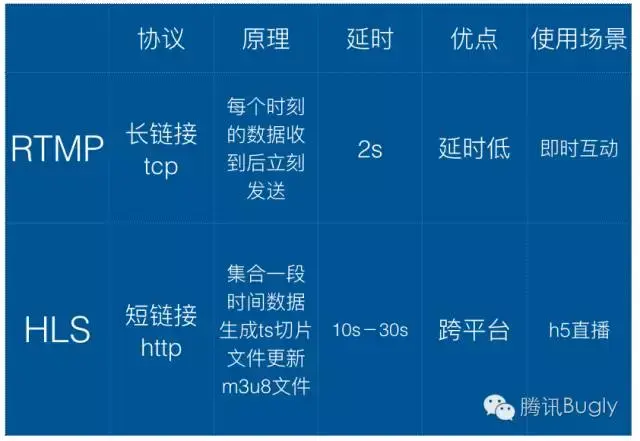 |  | 协议 | 原理 | 延时 | 优点 | 使用场景 |
|---|---|---|---|---|---|
| RTMP | 长链接 tcp | 每个时刻的数据收到后立刻发送 | 2s | 延时低 | 即时互动 |
| HLS | 短链接 http | 集合一段时间数据生成ts切片文件更新m3u8文件 | 10s－30s | 跨平台 | h5直播 |

腾讯Bugly